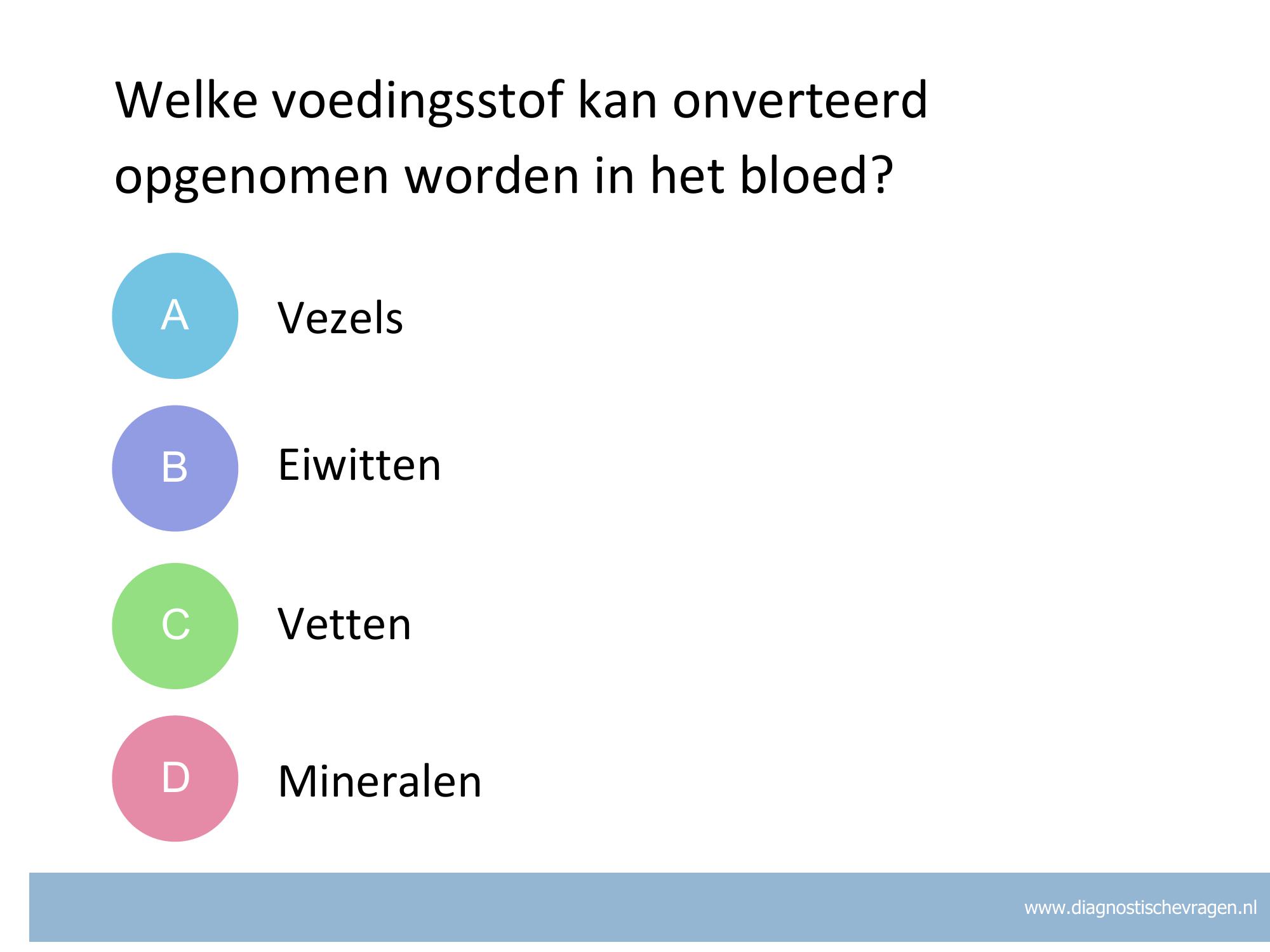 Welke voedingsstof kan onverteerd opgenomen worden in het bloed?

A Vezels

B Eiwitten

C Vetten

D Mineralen

www.diagnostischevragen.nl